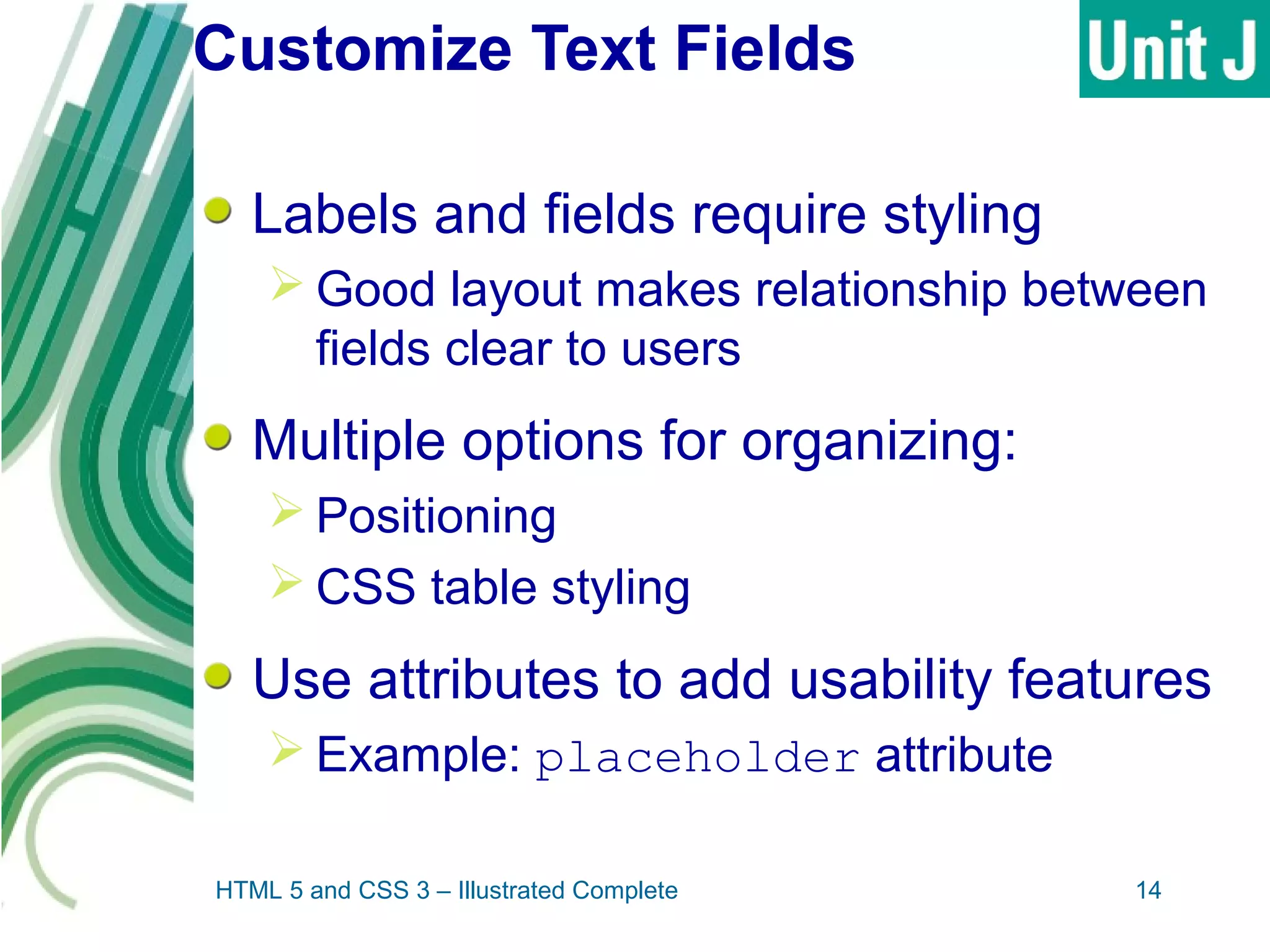 Customize Text Fields

Unit J

Labels and fields require styling

Good layout makes relationship between fields clear to users

Multiple options for organizing:

Positioning

CSS table styling

Use attributes to add usability features

Example: placeholder attribute

HTML 5 and CSS 3 – Illustrated Complete

14